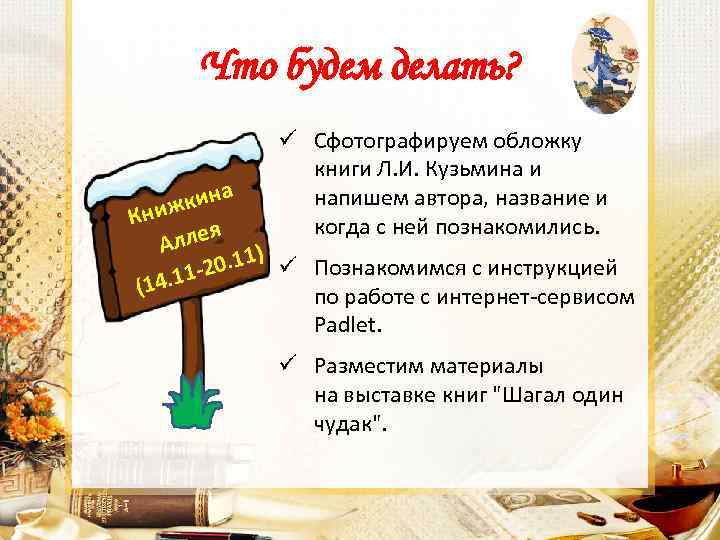 Что будем делать?

Книжкина Аллея (14.11-20.11)

✓ Сфотографируем обложку книги Л.И. Кузьмина и напишем автора, название и когда с ней познакомились.

✓ Познакомимся с инструкцией по работе с интернет-сервисом Padlet.

✓ Разместим материалы на выставке книг "Шагал один чудак".